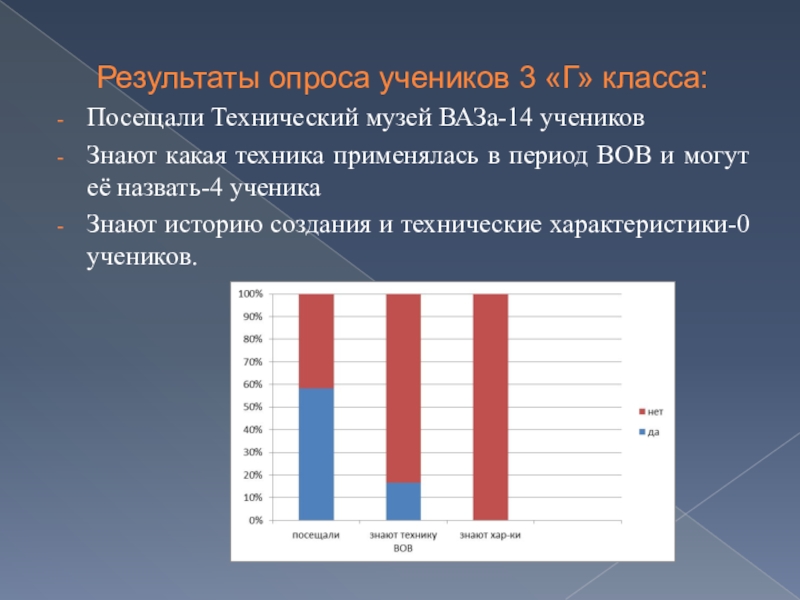 Результаты опроса учеников 3 «Г» класса:

- Посещали Технический музей ВАЗа-14 учеников

- Знают какая техника применялась в период ВОВ и могут её назвать-4 ученика

- Знают историю создания и технические характеристики-0 учеников.

100%
90%
80%
70%
60%
50%
40%
30%
20%
10%
0%

посещали
знают технику ВОВ
знают хар-ки

нет
да